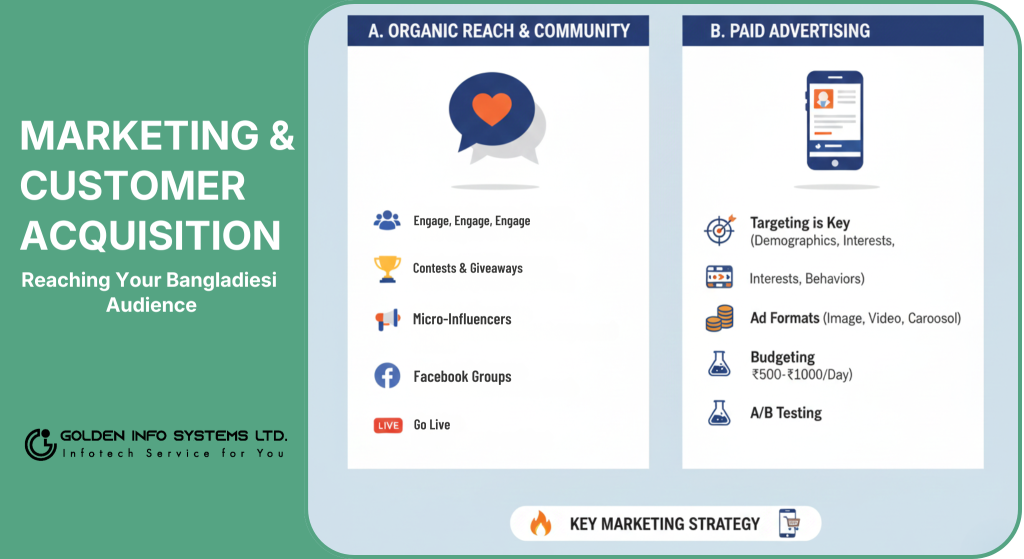 MARKETING & CUSTOMER ACQUISITION

Reaching Your Bangladiesi Audience

GOLDEN INFO SYSTEMS LTD.
Infotech Service for You

A. ORGANIC REACH & COMMUNITY

Engage, Engage, Engage

Contests & Giveaways

Micro-Influencers

Facebook Groups

LIVE Go Live

B. PAID ADVERTISING

Targeting is Key (Demographics, Interests,

Interests, Behaviors)

Ad Formats (Image, Video, Caroosol)

Budgeting ₹500-₹1000/Day)

A/B Testing

KEY MARKETING STRATEGY